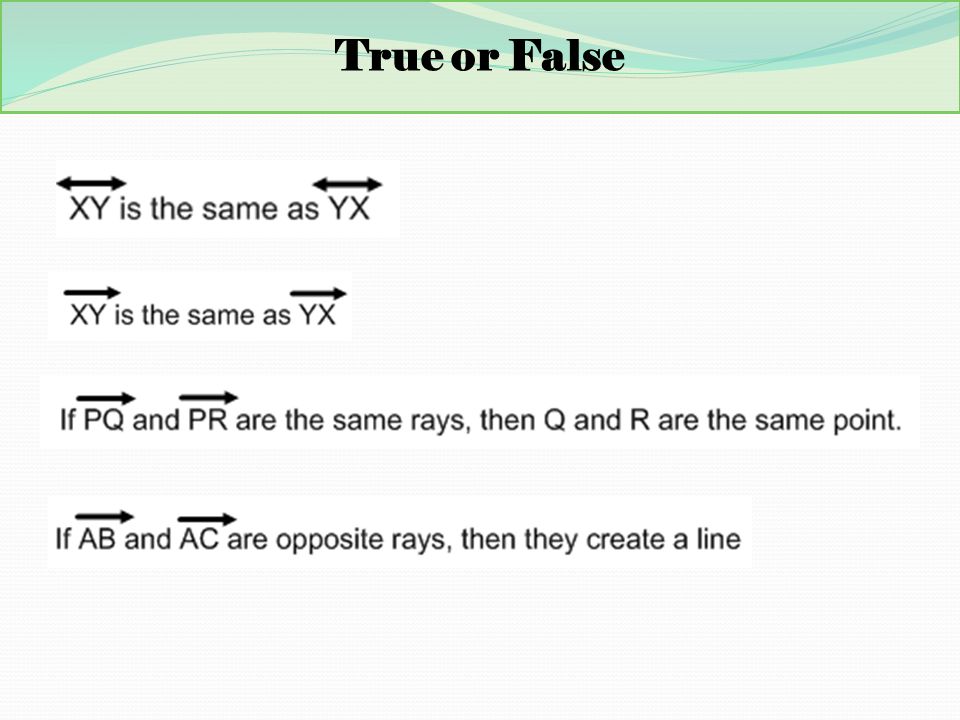 True or False

$\overleftrightarrow{XY}$ is the same as $\overleftrightarrow{YX}$

$\overrightarrow{XY}$ is the same as $\overrightarrow{YX}$

If $\overrightarrow{PQ}$ and $\overrightarrow{PR}$ are the same rays, then Q and R are the same point.

If $\overrightarrow{AB}$ and $\overrightarrow{AC}$ are opposite rays, then they create a line